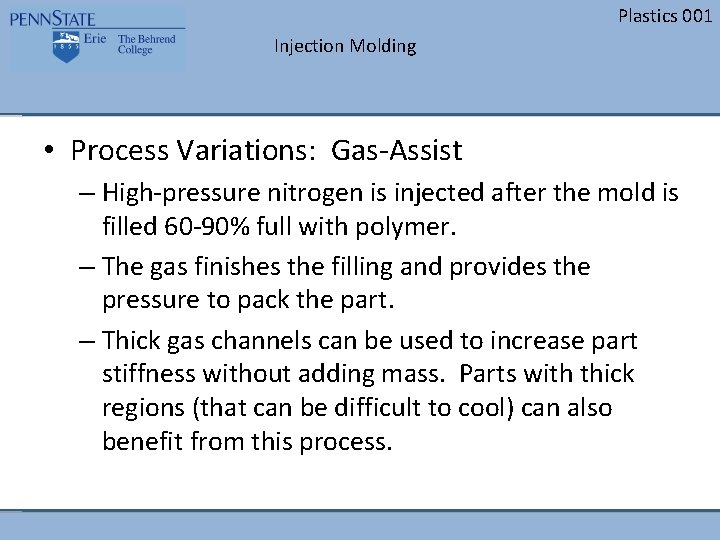 PENNSTATE
1855
Erie The Behrend College

Plastics 001

Injection Molding

• Process Variations: Gas-Assist
– High-pressure nitrogen is injected after the mold is filled 60-90% full with polymer.
– The gas finishes the filling and provides the pressure to pack the part.
– Thick gas channels can be used to increase part stiffness without adding mass. Parts with thick regions (that can be difficult to cool) can also benefit from this process.